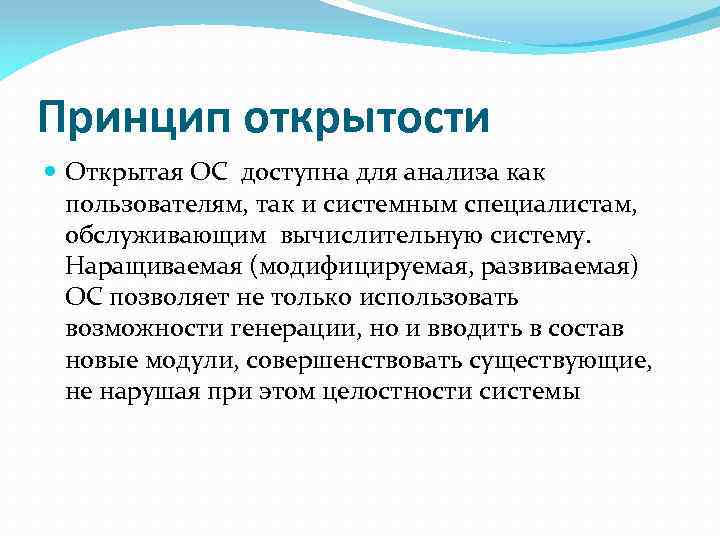 Принцип открытости

Открытая ОС доступна для анализа как пользователям, так и системным специалистам, обслуживающим вычислительную систему. Наращиваемая (модифицируемая, развиваемая) ОС позволяет не только использовать возможности генерации, но и вводить в состав новые модули, совершенствовать существующие, не нарушая при этом целостности системы